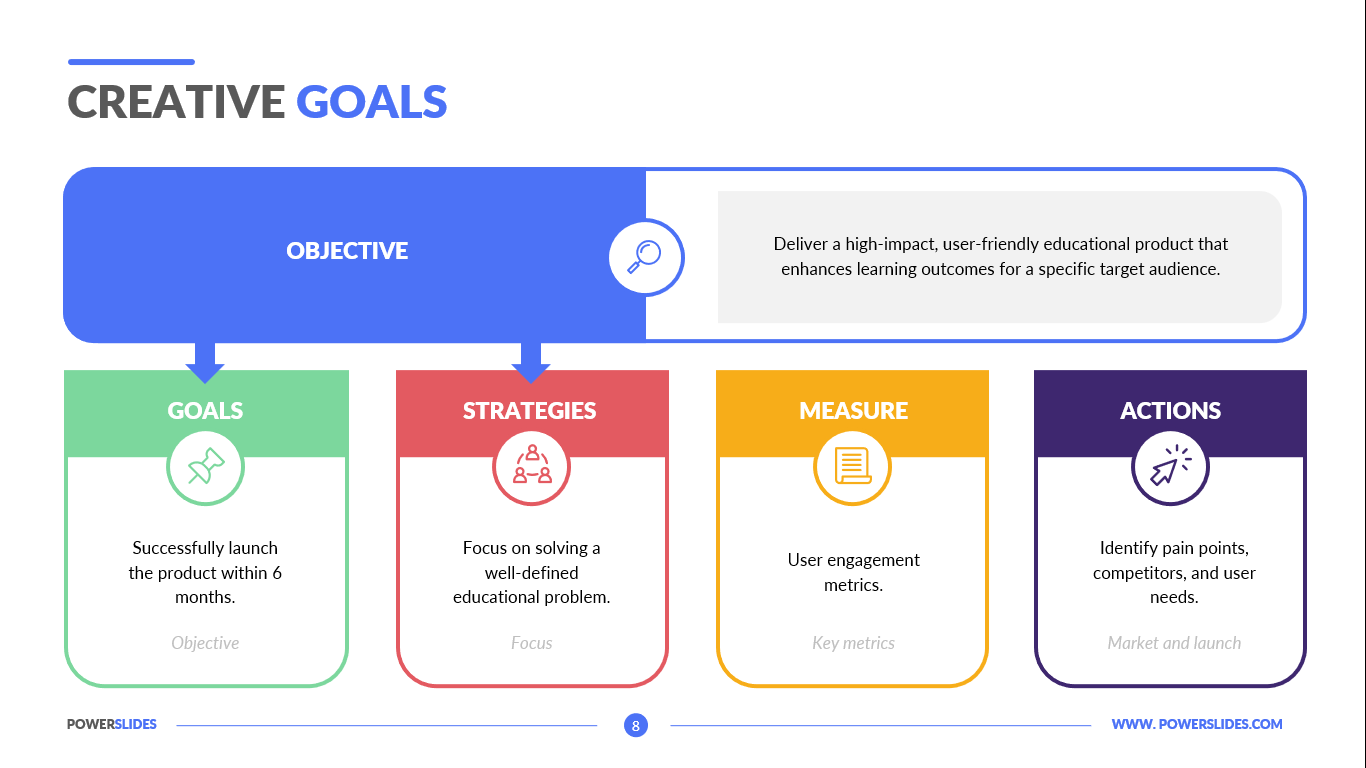 CREATIVE GOALS

OBJECTIVE

Deliver a high-impact, user-friendly educational product that enhances learning outcomes for a specific target audience.

GOALS

Successfully launch the product within 6 months.

Objective

STRATEGIES

Focus on solving a well-defined educational problem.

Focus

MEASURE

User engagement metrics.

Key metrics

ACTIONS

Identify pain points, competitors, and user needs.

Market and launch

POWERSLIDES

8

WWW. POWERSLIDES.COM